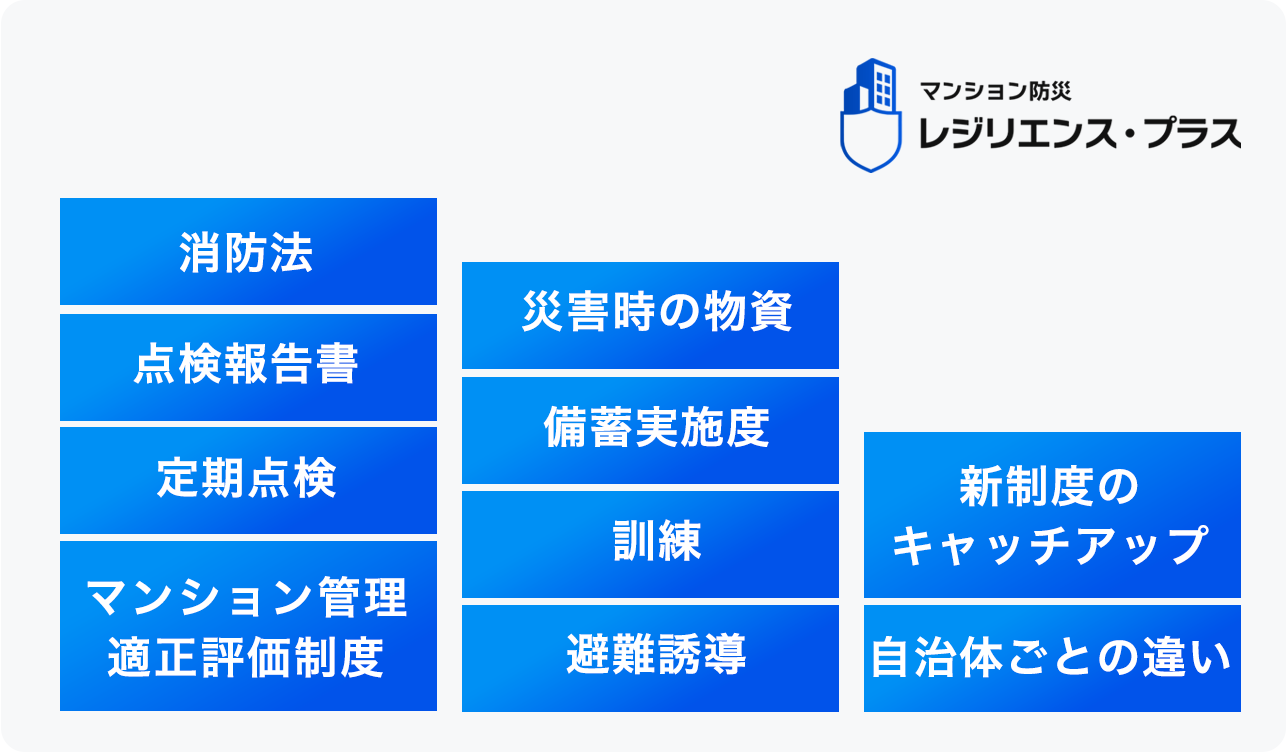 マンション防災
レジリエンス・プラス

消防法

点検報告書

定期点検

マンション管理
適正評価制度

災害時の物資

備蓄実施度

訓練

避難誘導

新制度の
キャッチアップ

自治体ごとの違い